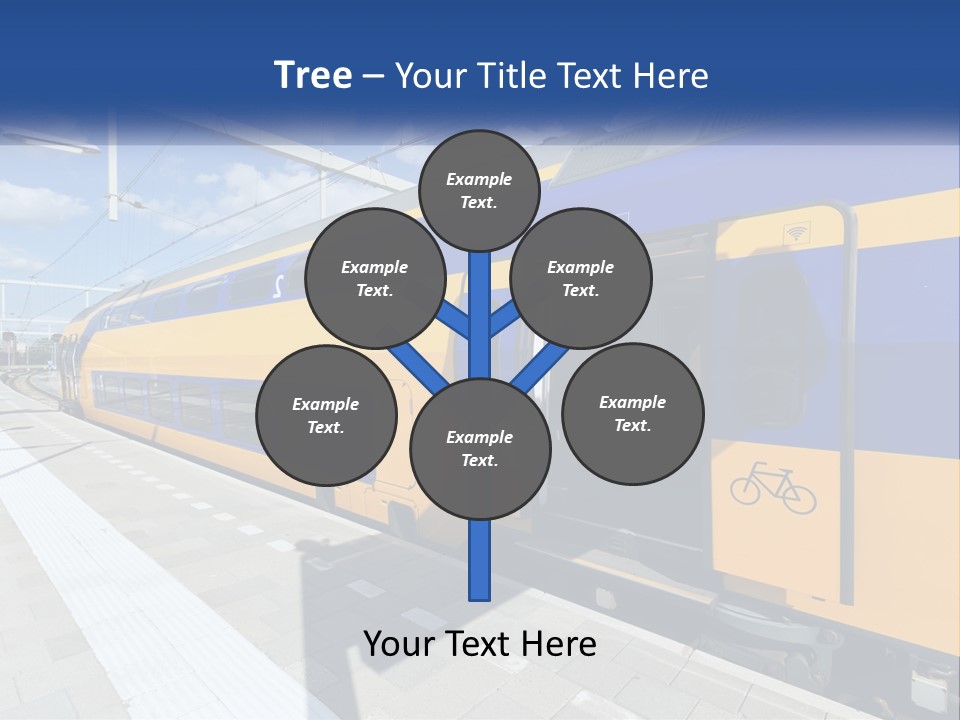 Tree – Your Title Text Here

Example Text.

Example Text.

Example Text.

Example Text.

Example Text.

Example Text.

Your Text Here